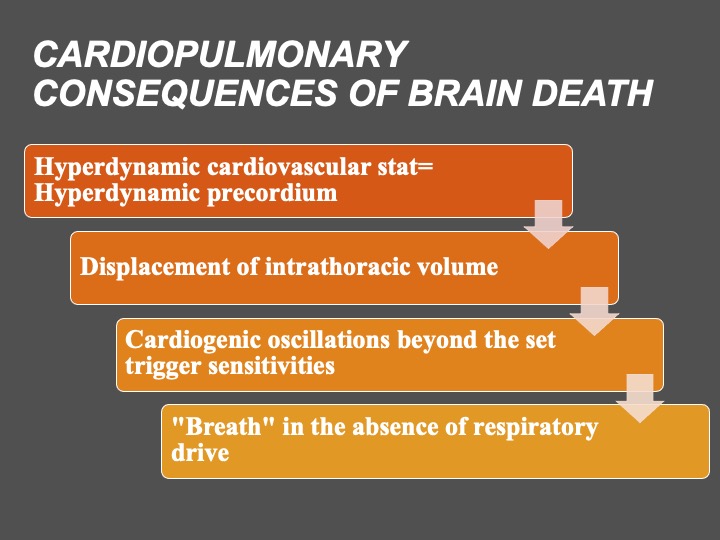 CARDIOPULMONARY CONSEQUENCES OF BRAIN DEATH

Hyperdynamic cardiovascular stat= Hyperdynamic precordium

Displacement of intrathoracic volume

Cardiogenic oscillations beyond the set trigger sensitivities

"Breath" in the absence of respiratory drive